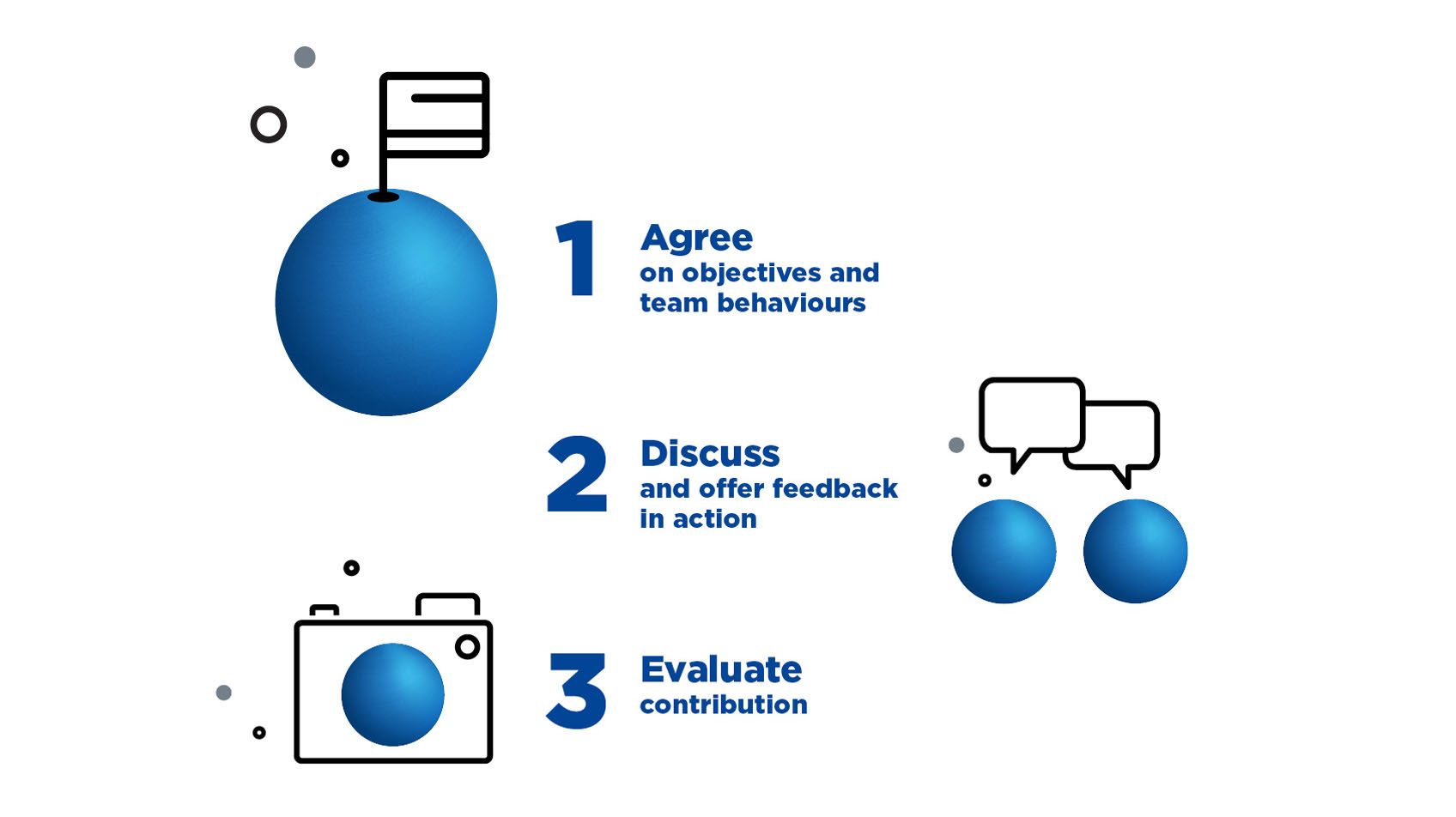 1 Agree
on objectives and team behaviours

2 Discuss
and offer feedback in action

3 Evaluate
contribution